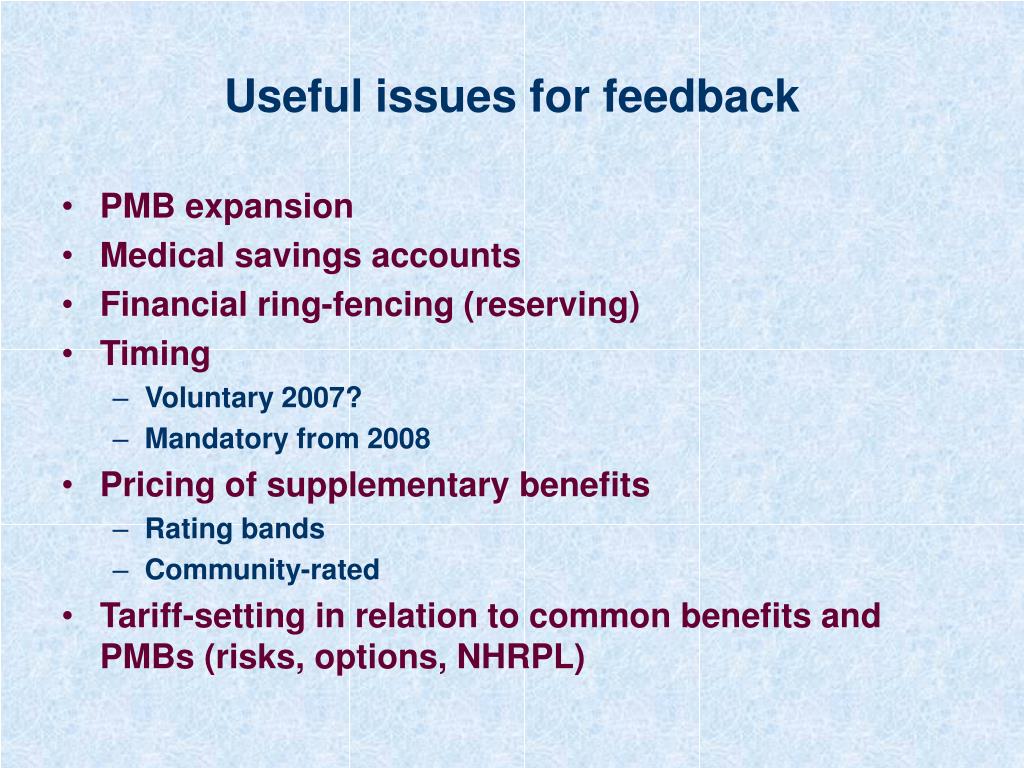 Useful issues for feedback

• PMB expansion
• Medical savings accounts
• Financial ring-fencing (reserving)
• Timing
– Voluntary 2007?
– Mandatory from 2008
• Pricing of supplementary benefits
– Rating bands
– Community-rated
• Tariff-setting in relation to common benefits and PMBs (risks, options, NHRPL)